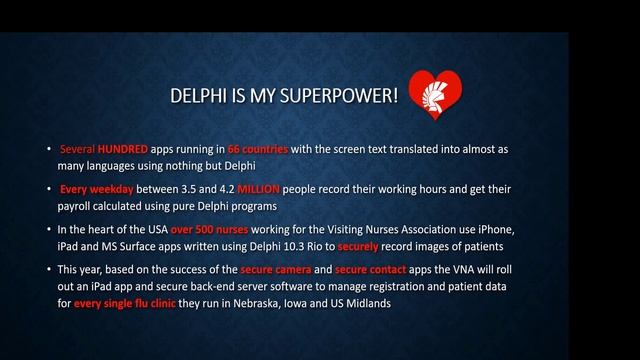 DELPHI IS MY SUPERPOWER!

• Several HUNDRED apps running in 66 countries with the screen text translated into almost as many languages using nothing but Delphi

• Every weekday between 3.5 and 4.2 MILLION people record their working hours and get their payroll calculated using pure Delphi programs

• In the heart of the USA over 500 nurses working for the Visiting Nurses Association use iPhone, iPad and MS Surface apps written using Delphi 10.3 Rio to securely record images of patients

• This year, based on the success of the secure camera and secure contact apps the VNA will roll out an iPad app and secure back-end server software to manage registration and patient data for every single flu clinic they run in Nebraska, Iowa and US Midlands